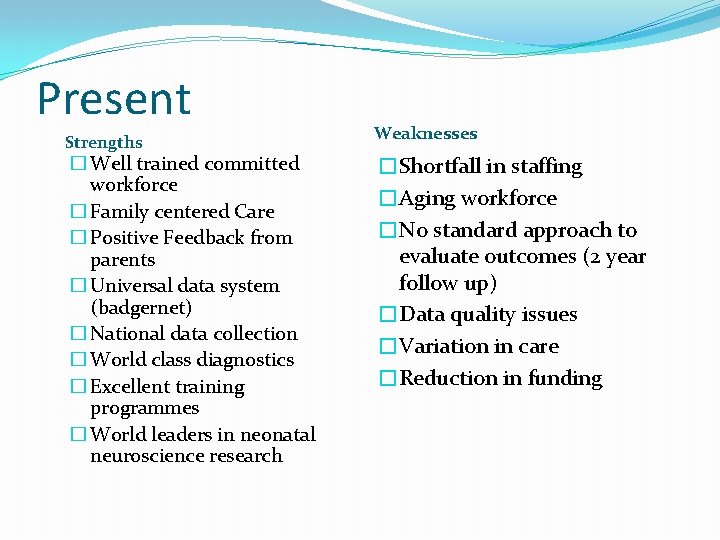 Present

Strengths

☐ Well trained committed workforce
☐ Family centered Care
☐ Positive Feedback from parents
☐ Universal data system (badgernet)
☐ National data collection
☐ World class diagnostics
☐ Excellent training programmes
☐ World leaders in neonatal neuroscience research

Weaknesses

☐ Shortfall in staffing
☐ Aging workforce
☐ No standard approach to evaluate outcomes (2 year follow up)
☐ Data quality issues
☐ Variation in care
☐ Reduction in funding